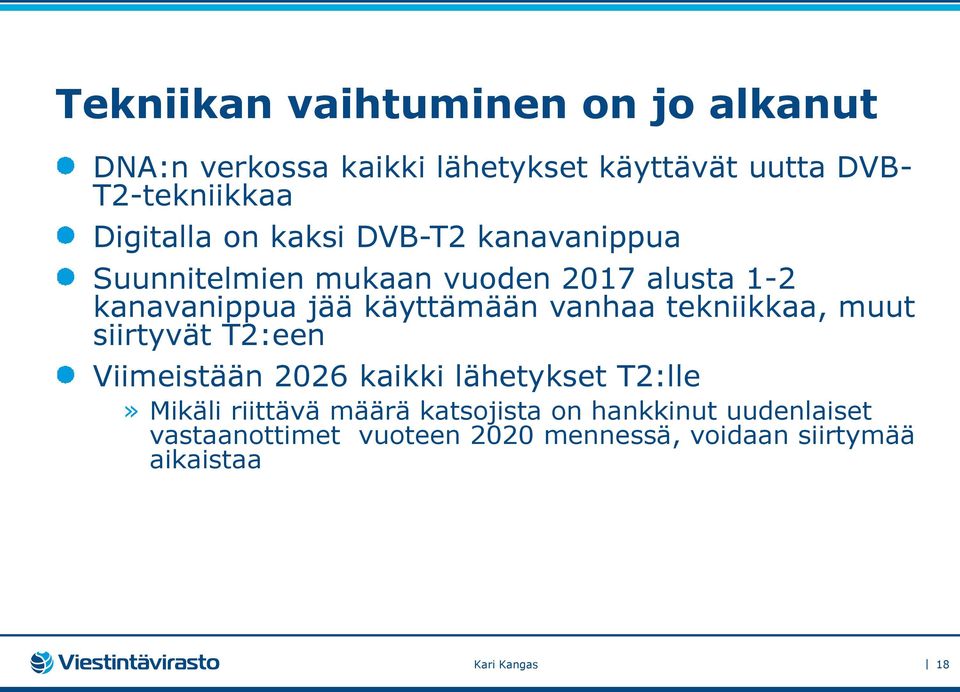 Tekniikan vaihtuminen on jo alkanut

DNA:n verkossa kaikki lähetykset käyttävät uutta DVB-T2-tekniikkaa

Digitalla on kaksi DVB-T2 kanavanippua

Suunnitelmien mukaan vuoden 2017 alusta 1-2 kanavanippua jää käyttämään vanhaa tekniikkaa, muut siirtyvät T2:een

Viimeistään 2026 kaikki lähetykset T2:lle

» Mikäli riittävä määrä katsojista on hankkinut uudenlaiset vastaanottimet vuoteen 2020 mennessä, voidaan siirtymää aikaistaa

Viestintävirasto

Kari Kangas

| 18